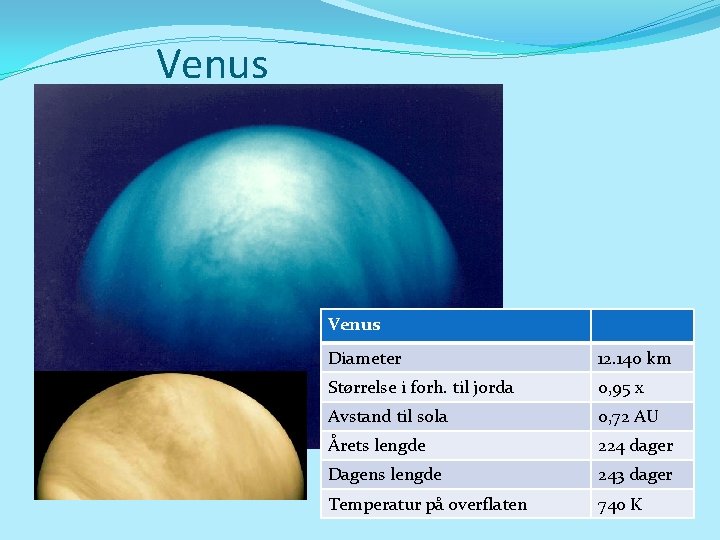 Venus

| Venus | |
|---|---|
| Diameter | 12.140 km |
| Størrelse i forh. til jorda | 0,95 x |
| Avstand til sola | 0,72 AU |
| Årets lengde | 224 dager |
| Dagens lengde | 243 dager |
| Temperatur på overflaten | 740 K |